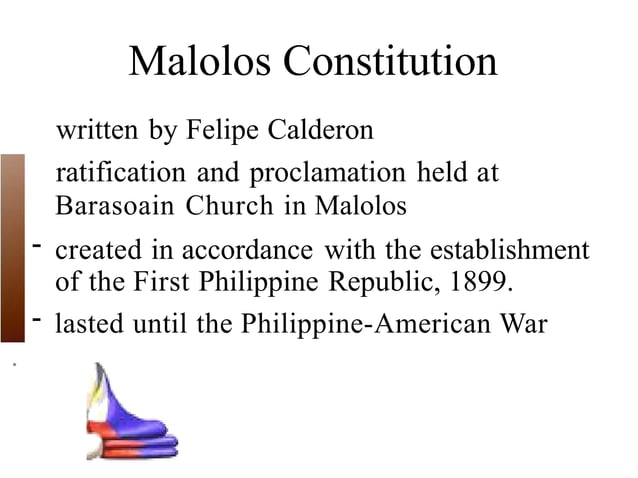 Malolos Constitution

written by Felipe Calderon

ratification and proclamation held at Barasoain Church in Malolos

- created in accordance with the establishment of the First Philippine Republic, 1899.

- lasted until the Philippine-American War